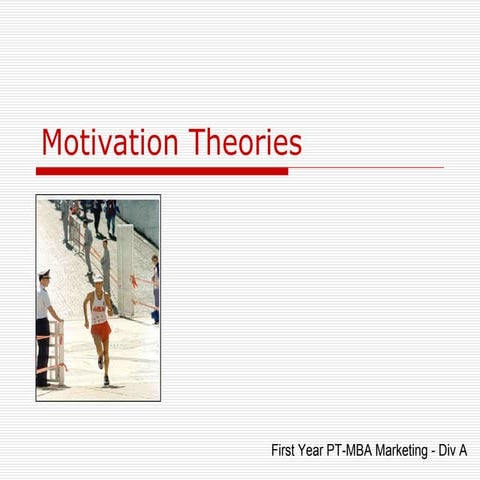 Motivation Theories

First Year PT-MBA Marketing - Div A